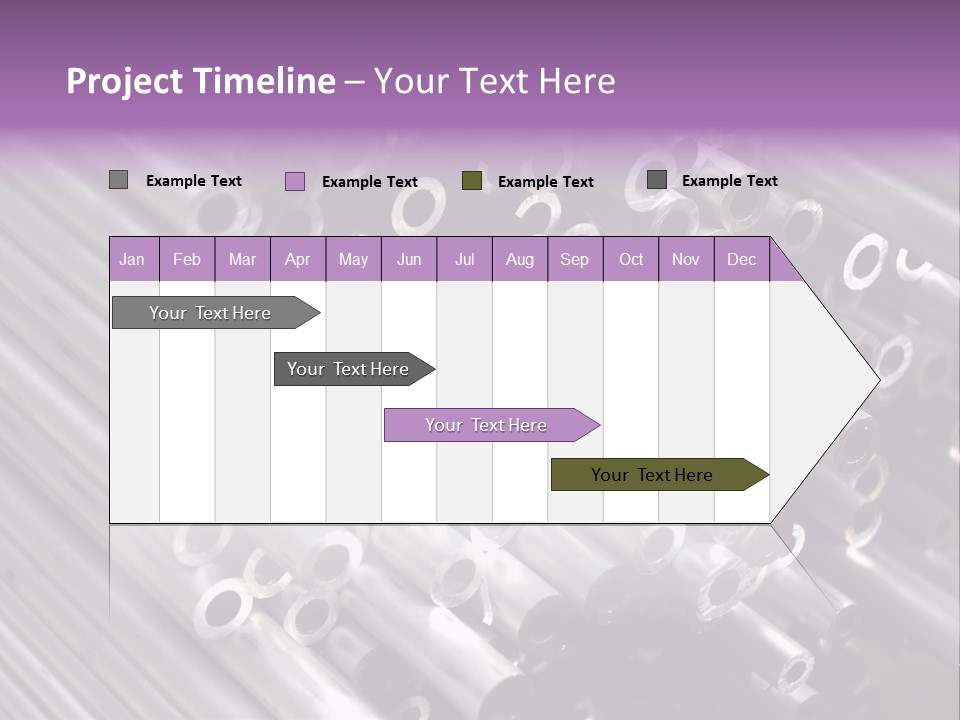 Project Timeline – Your Text Here

Example Text
Example Text
Example Text
Example Text

| Jan | Feb | Mar | Apr | May | Jun | Jul | Aug | Sep | Oct | Nov | Dec |
|---|---|---|---|---|---|---|---|---|---|---|---|

Your Text Here

Your Text Here

Your Text Here

Your Text Here